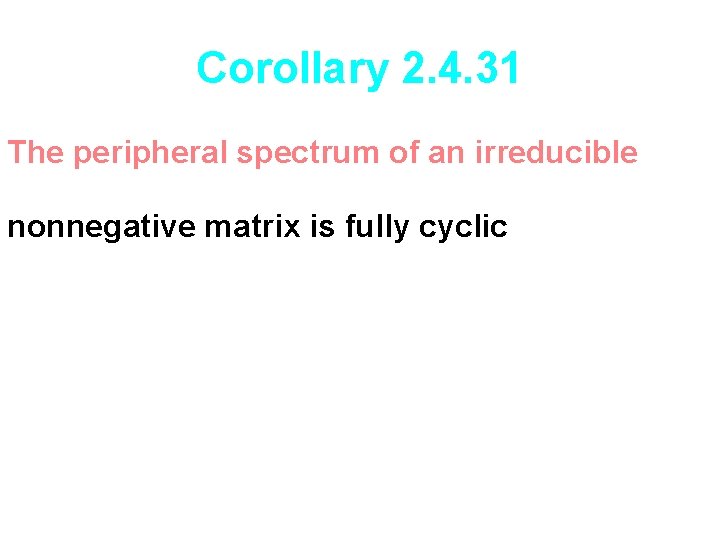 Corollary 2.4.31

The peripheral spectrum of an irreducible

nonnegative matrix is fully cyclic